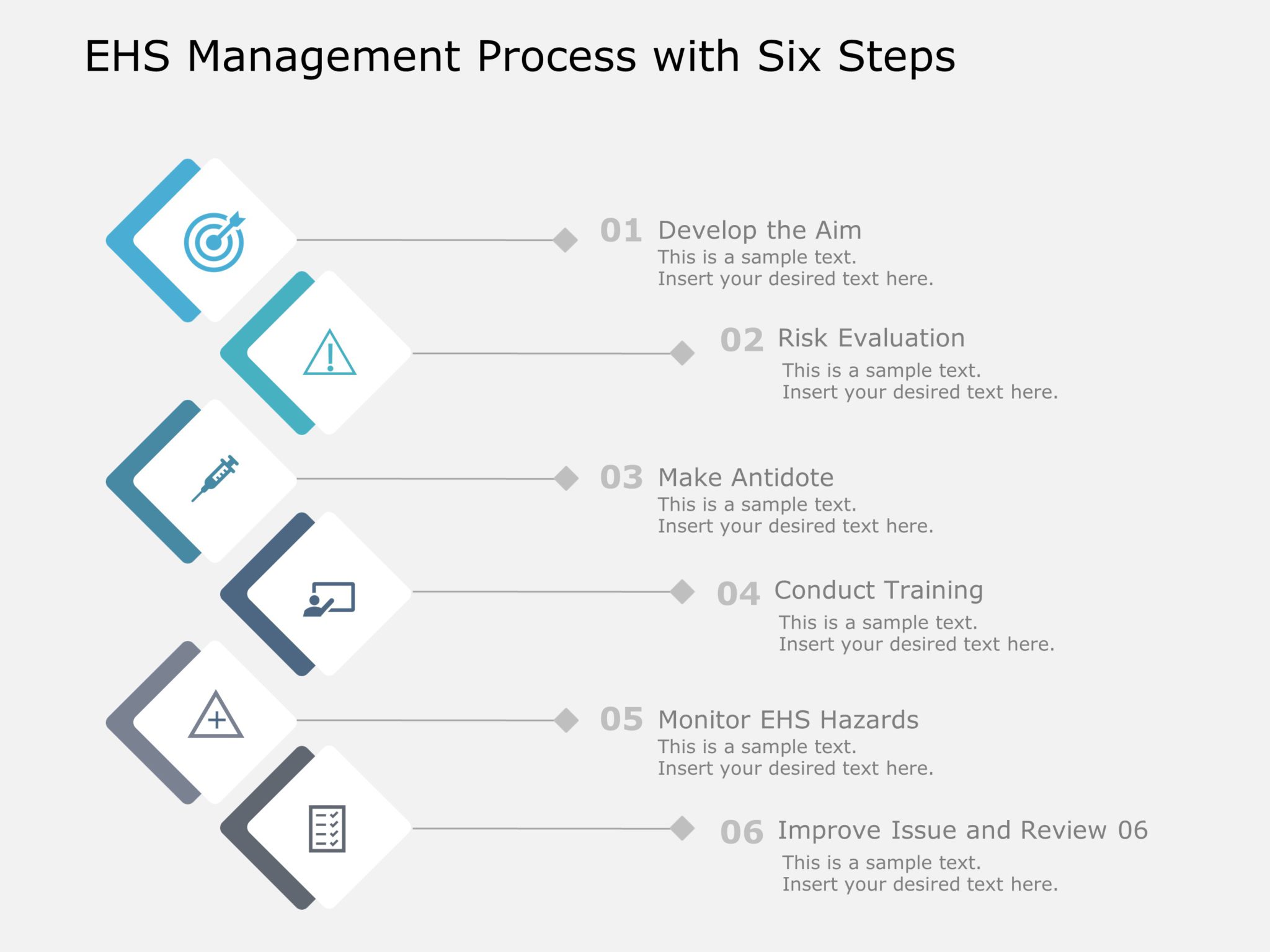 EHS Management Process with Six Steps

01 Develop the Aim
This is a sample text.
Insert your desired text here.

02 Risk Evaluation
This is a sample text.
Insert your desired text here.

03 Make Antidote
This is a sample text.
Insert your desired text here.

04 Conduct Training
This is a sample text.
Insert your desired text here.

05 Monitor EHS Hazards
This is a sample text.
Insert your desired text here.

06 Improve Issue and Review 06
This is a sample text.
Insert your desired text here.